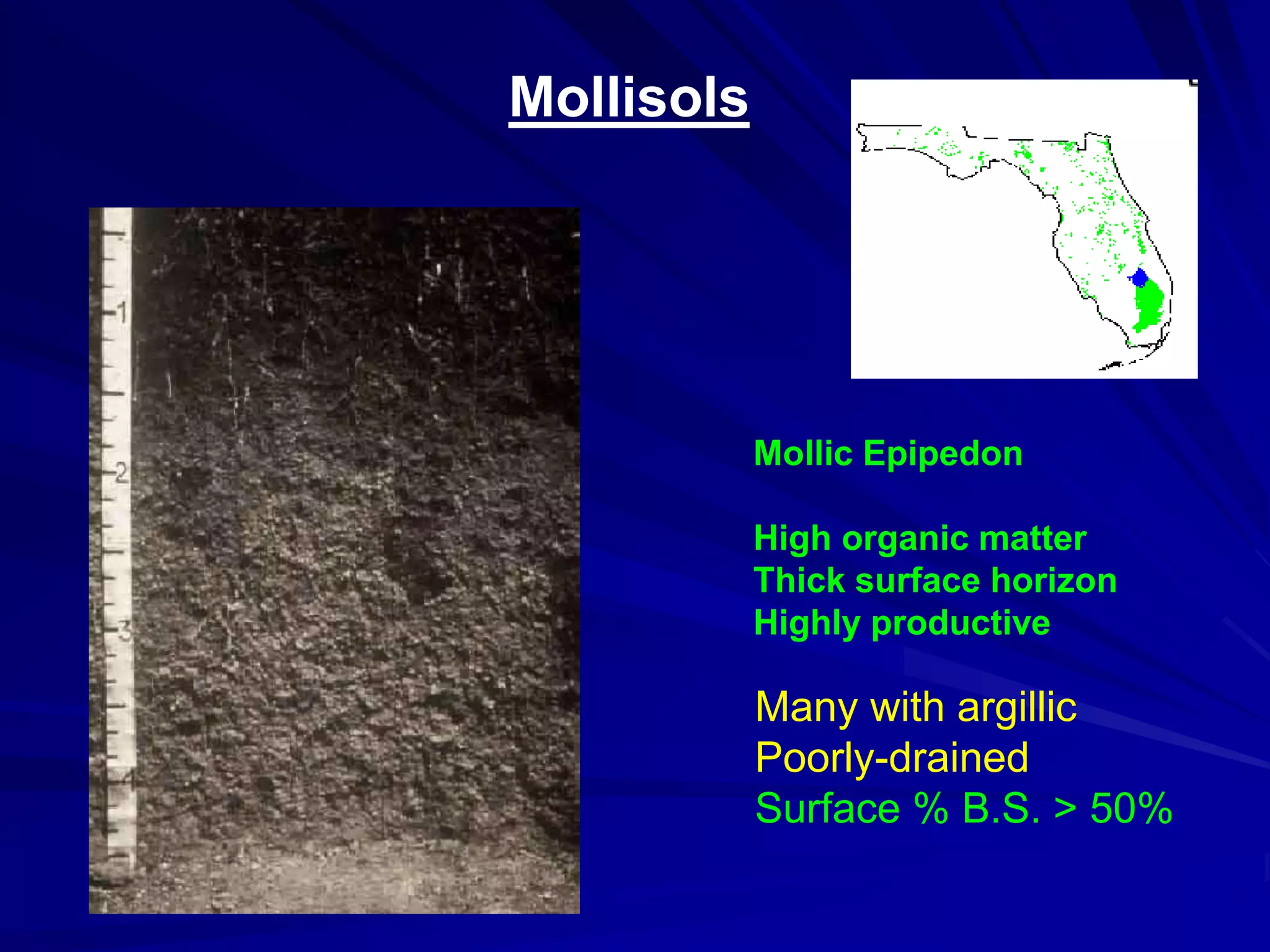 Mollisols

1
2
3
4

Mollic Epipedon

High organic matter
Thick surface horizon
Highly productive

Many with argillic
Poorly-drained
Surface % B.S. > 50%